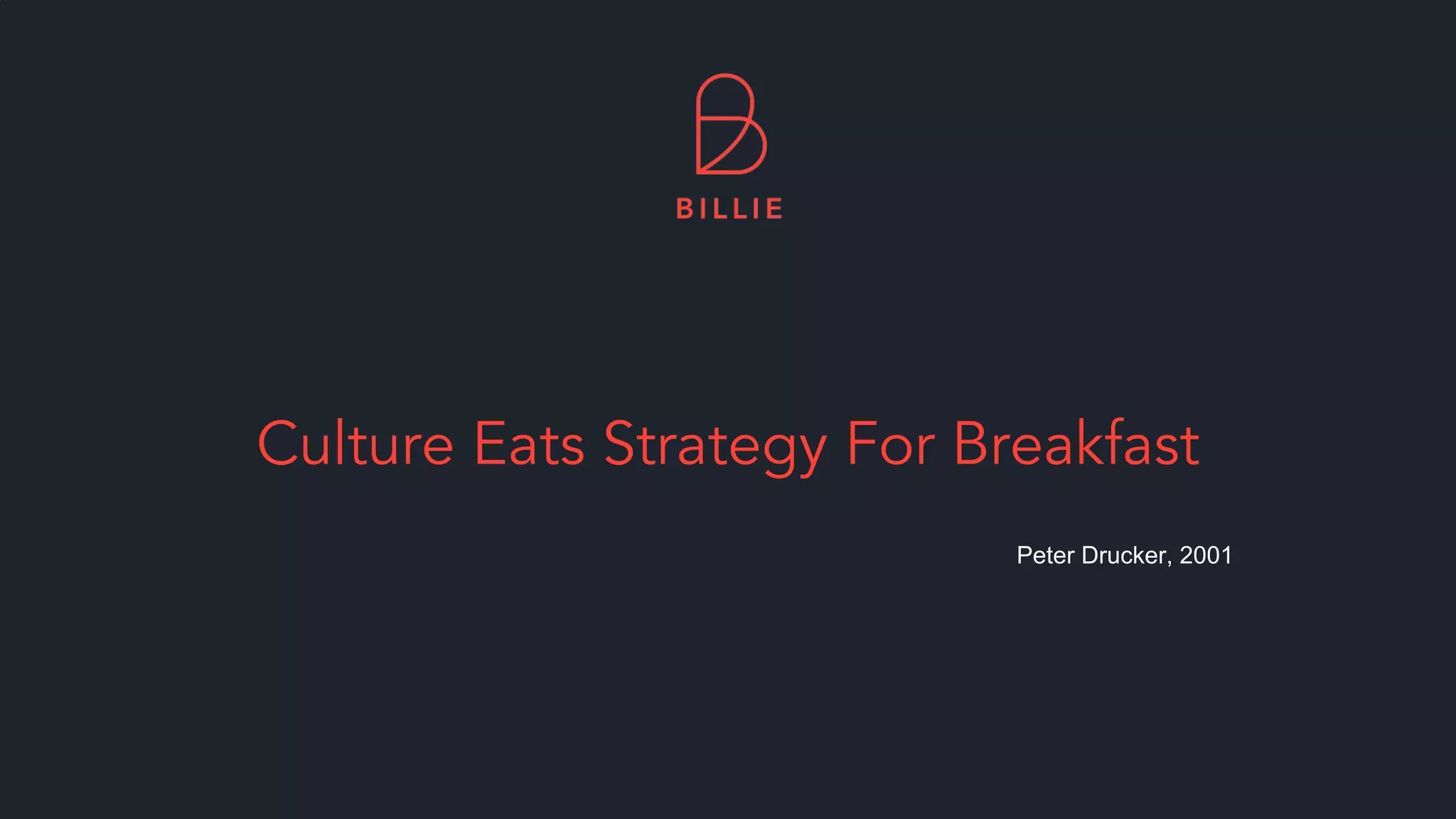 BILLIE

Culture Eats Strategy For Breakfast

Peter Drucker, 2001